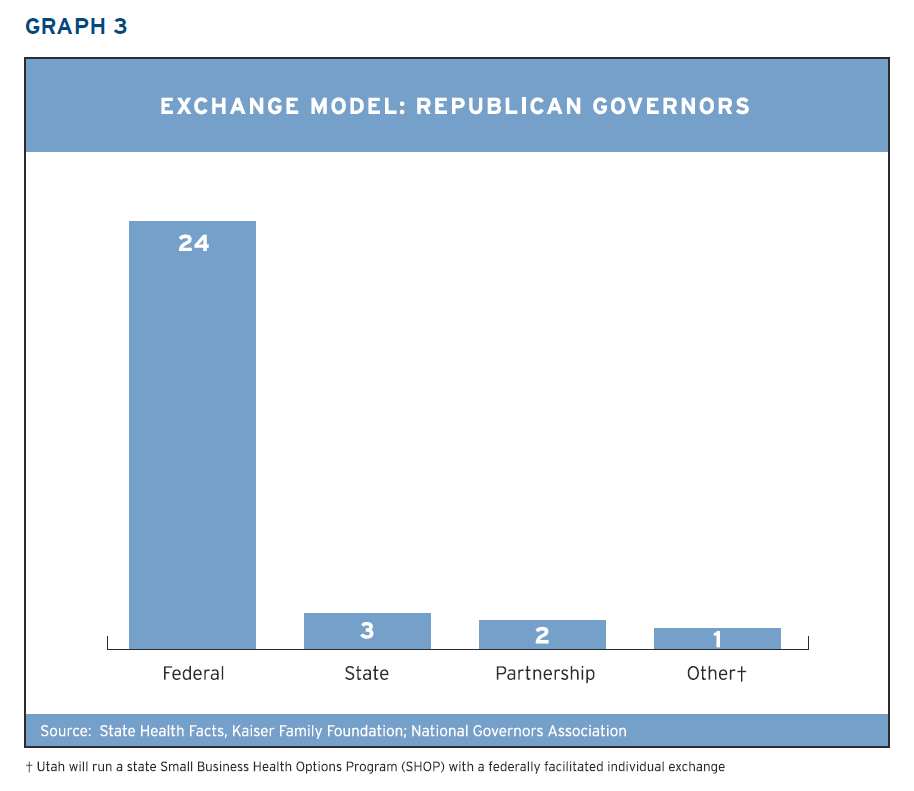 GRAPH 3

EXCHANGE MODEL: REPUBLICAN GOVERNORS

24

3

2

1

Federal

State

Partnership

Other†

Source: State Health Facts, Kaiser Family Foundation; National Governors Association

† Utah will run a state Small Business Health Options Program (SHOP) with a federally facilitated individual exchange